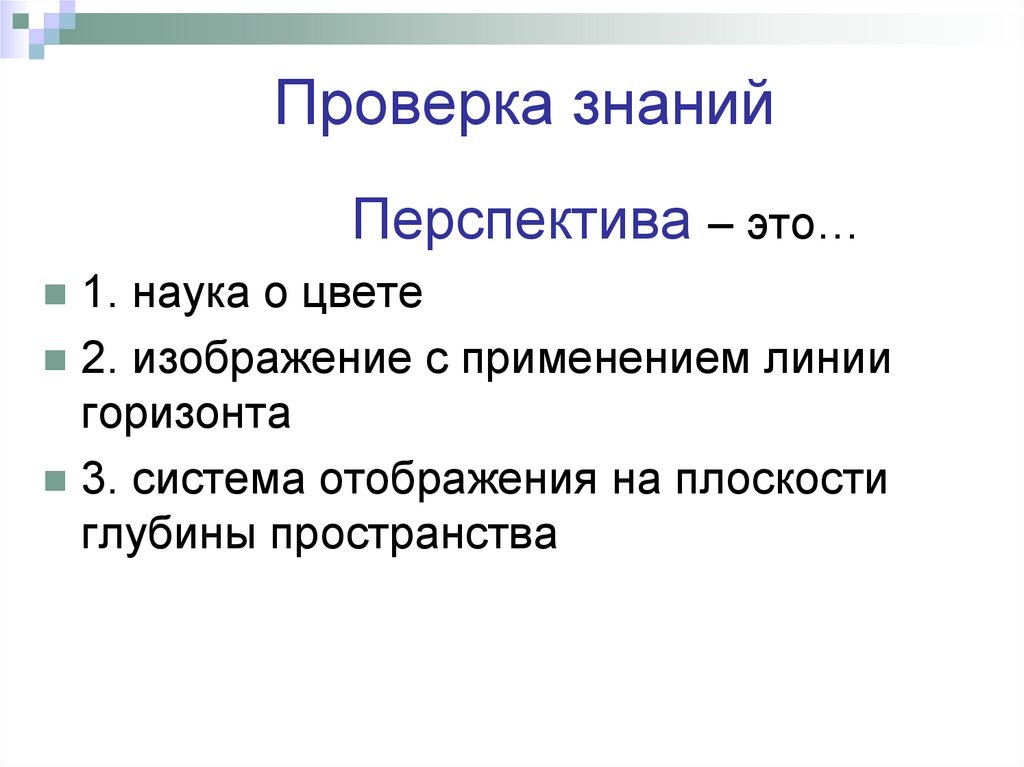 Проверка знаний

Перспектива – это…

1. наука о цвете

2. изображение с применением линии горизонта

3. система отображения на плоскости глубины пространства